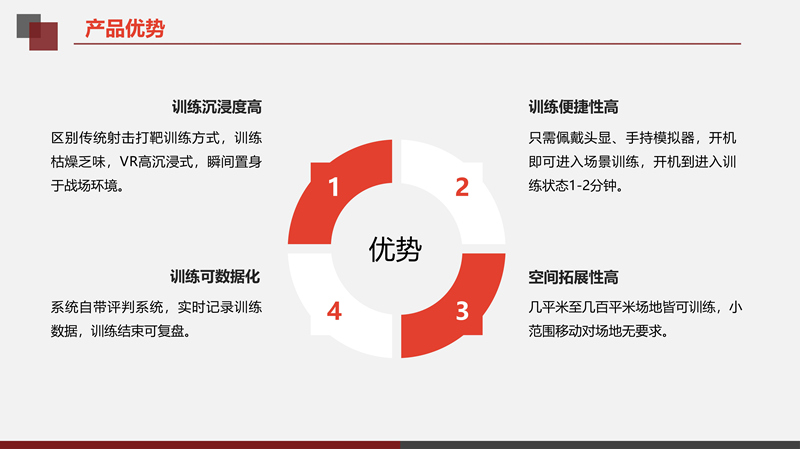 产品优势

训练沉浸度高

区别传统射击打靶训练方式，训练枯燥乏味，VR高沉浸式，瞬间置身于战场环境。

训练便捷性高

只需佩戴头显、手持模拟器，开机即可进入场景训练，开机到进入训练状态1-2分钟。

1

2

优势

4

3

训练可数据化

系统自带评判系统，实时记录训练数据，训练结束可复盘。

空间拓展性高

几平米至几百平米场地皆可训练，小范围移动对场地无要求。